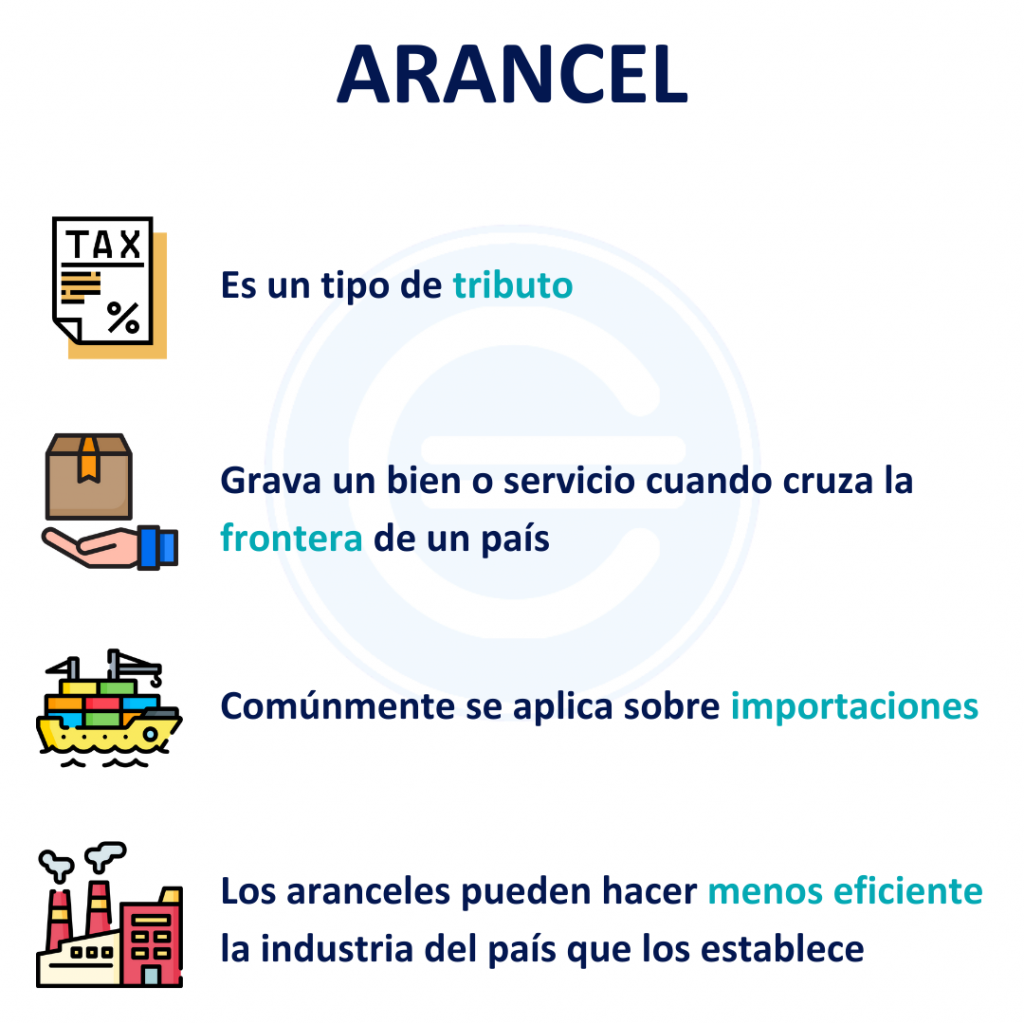 ARANCEL

TAX
%

Es un tipo de tributo

Grava un bien o servicio cuando cruza la frontera de un país

Comúnmente se aplica sobre importaciones

Los aranceles pueden hacer menos eficiente la industria del país que los establece